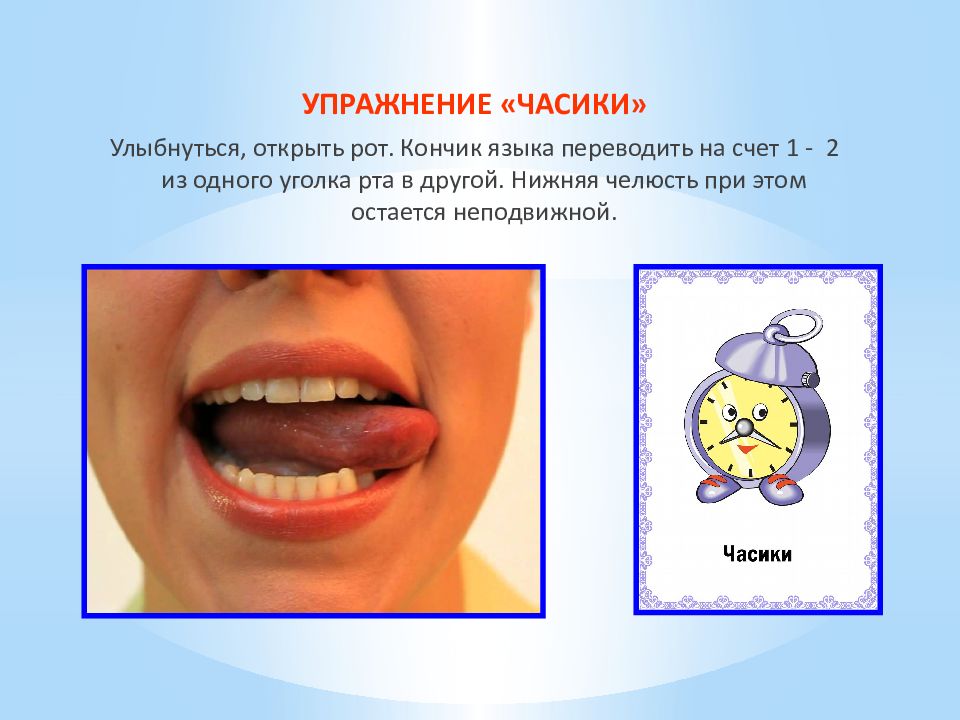 УПРАЖНЕНИЕ «ЧАСИКИ»

Улыбнуться, открыть рот. Кончик языка переводить на счет 1 - 2 из одного уголка рта в другой. Нижняя челюсть при этом остается неподвижной.

Часики